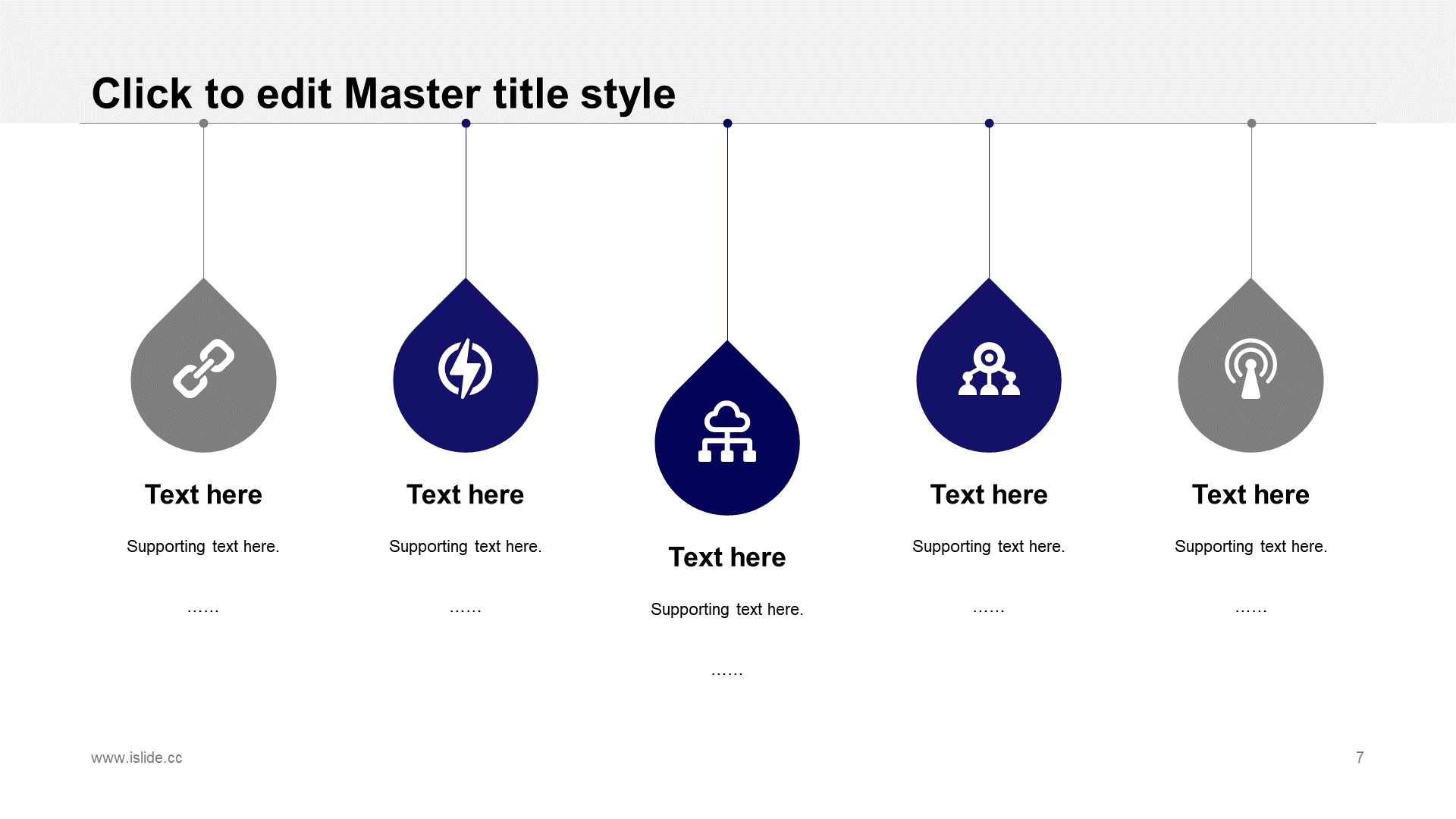 Click to edit Master title style

Text here

Supporting text here.

……

Text here

Supporting text here.

……

Text here

Supporting text here.

……

Text here

Supporting text here.

……

Text here

Supporting text here.

……

www.islide.cc

7